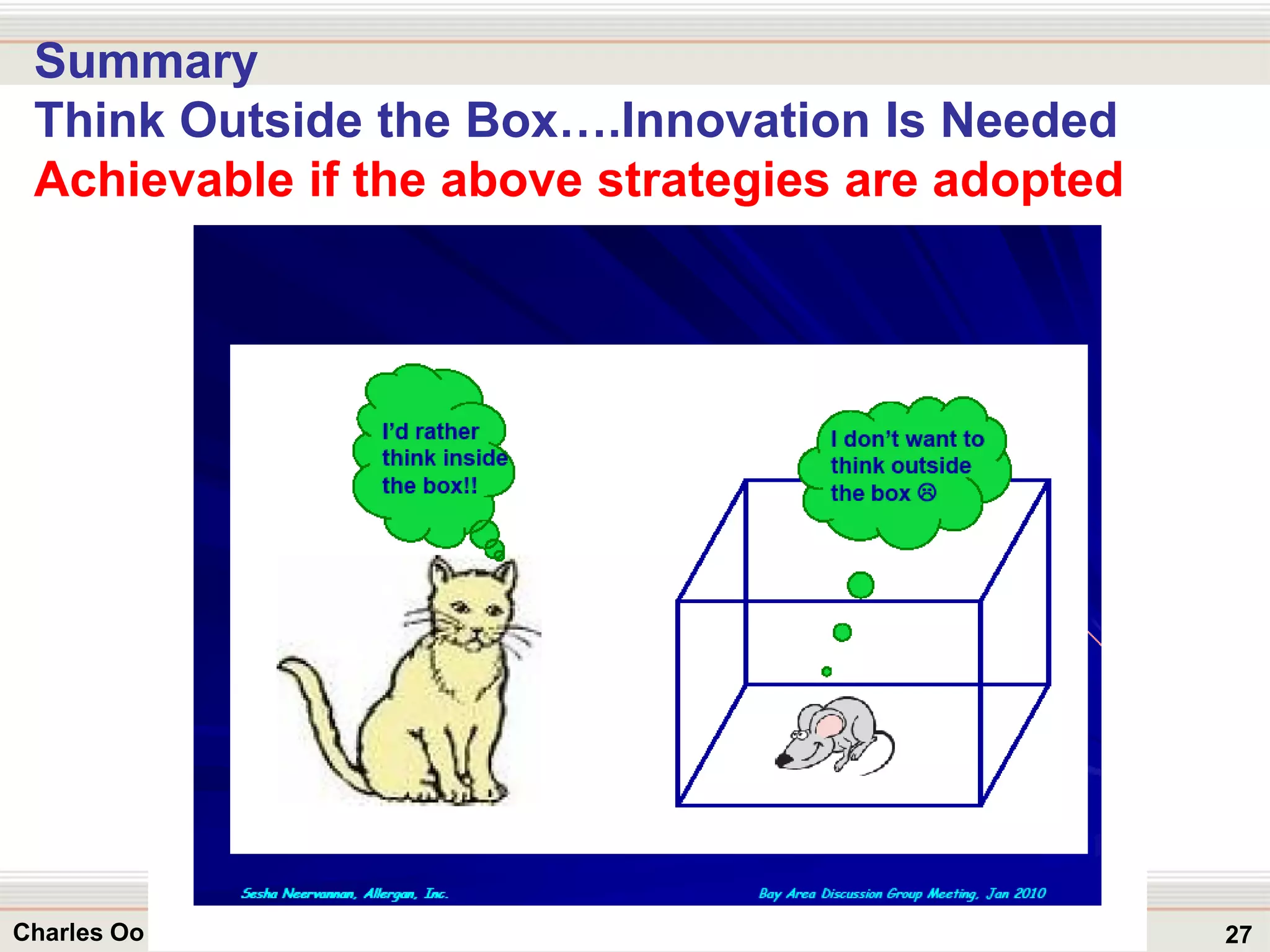 Summary

Think Outside the Box….Innovation Is Needed

Achievable if the above strategies are adopted

I'd rather think inside the box!!

I don't want to think outside the box ☹

Sesha Neervannan, Allergan, Inc.

Bay Area Discussion Group Meeting, Jan 2010

Charles Oo

27